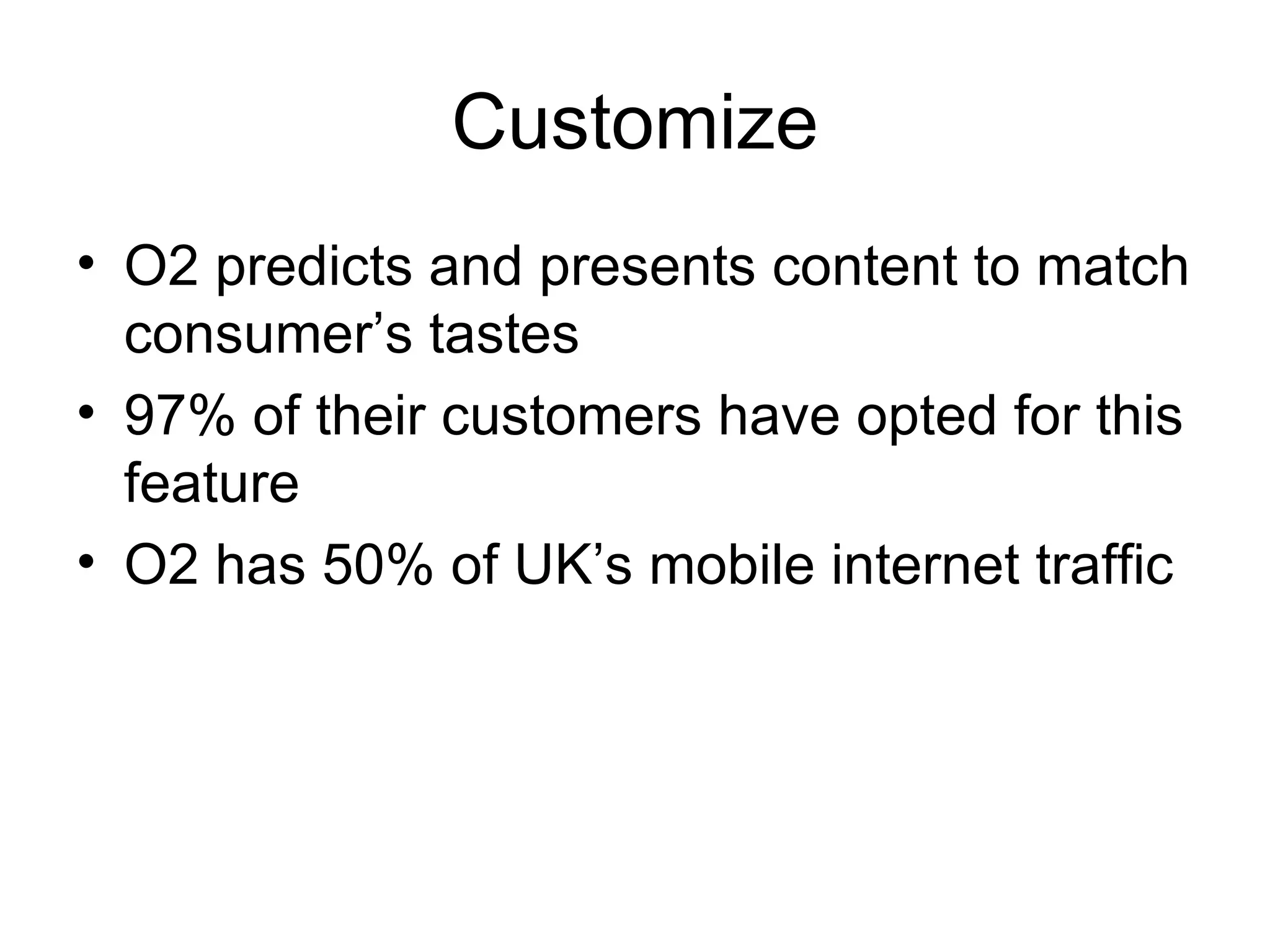 Customize

• O2 predicts and presents content to match consumer’s tastes
• 97% of their customers have opted for this feature
• O2 has 50% of UK’s mobile internet traffic